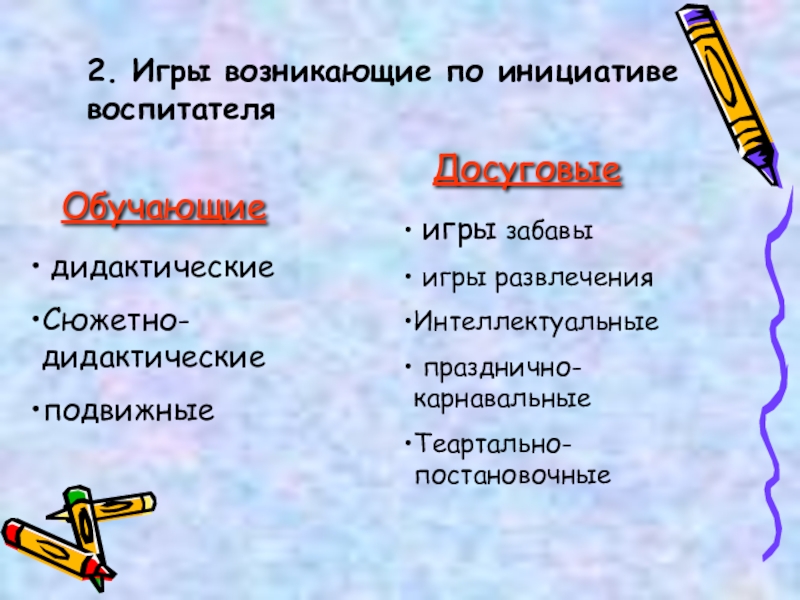 2. Игры возникающие по инициативе воспитателя

Обучающие

• дидактические

•Сюжетно-дидактические

•подвижные

Досуговые

• игры забавы

• игры развлечения

•Интеллектуальные

• празднично-карнавальные

•Теартально-постановочные